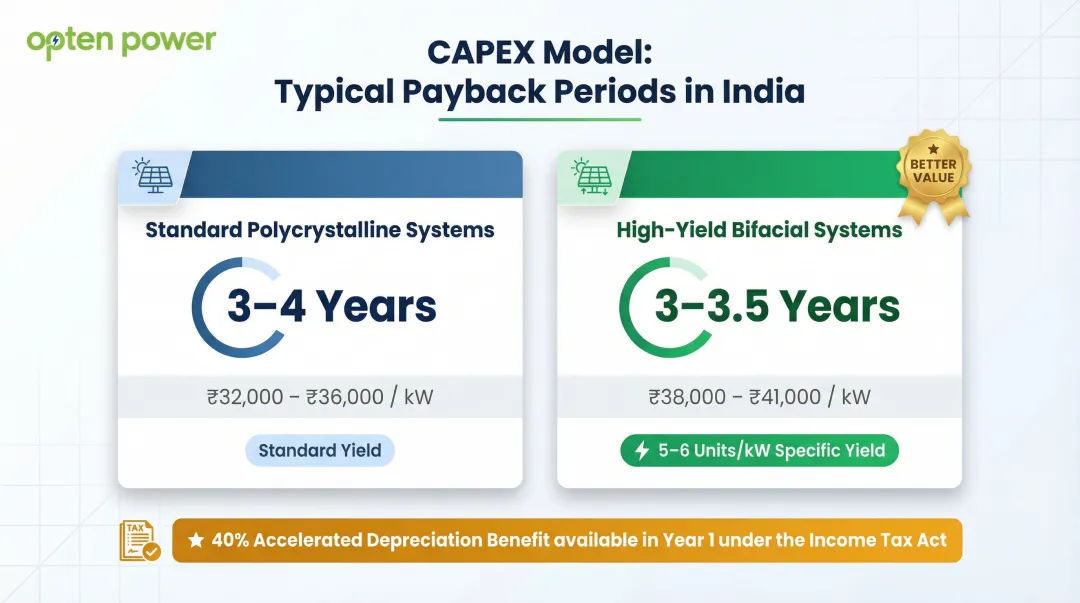 opten power

CAPEX Model:
Typical Payback Periods in India

Standard Polycrystalline Systems

3–4 Years

₹32,000 – ₹36,000 / kW

Standard Yield

BETTER VALUE

High-Yield Bifacial Systems

3–3.5 Years

₹38,000 – ₹41,000 / kW

5–6 Units/kW Specific Yield

TAX

★ 40% Accelerated Depreciation Benefit available in Year 1 under the Income Tax Act